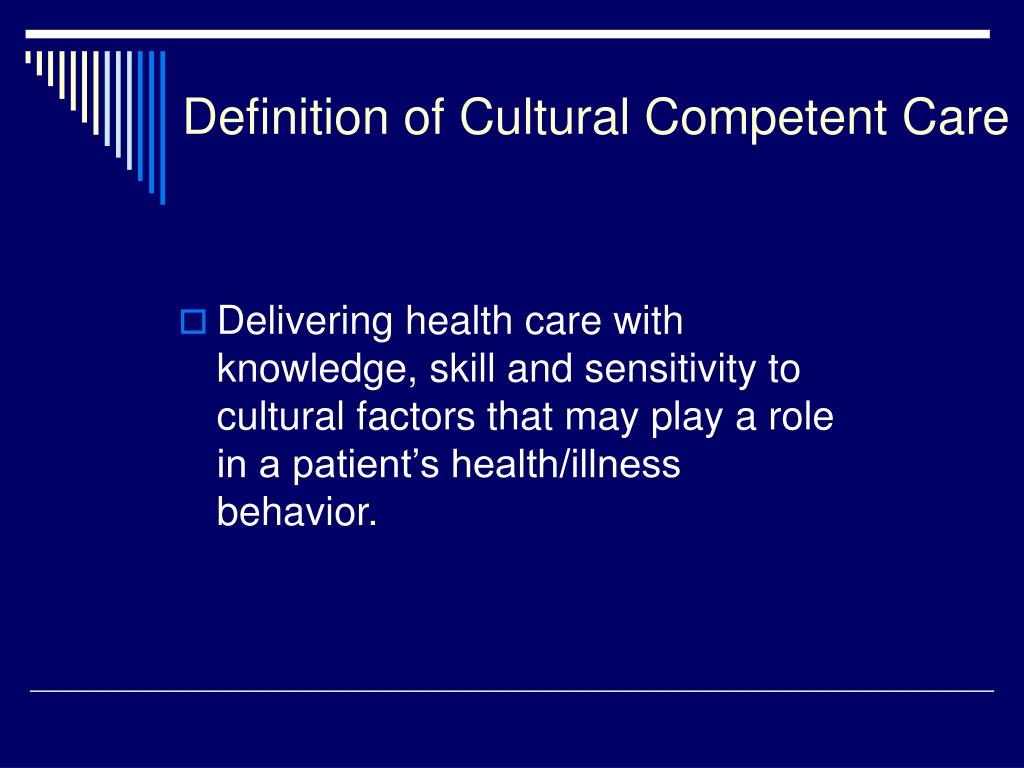 Definition of Cultural Competent Care

Delivering health care with knowledge, skill and sensitivity to cultural factors that may play a role in a patient’s health/illness behavior.